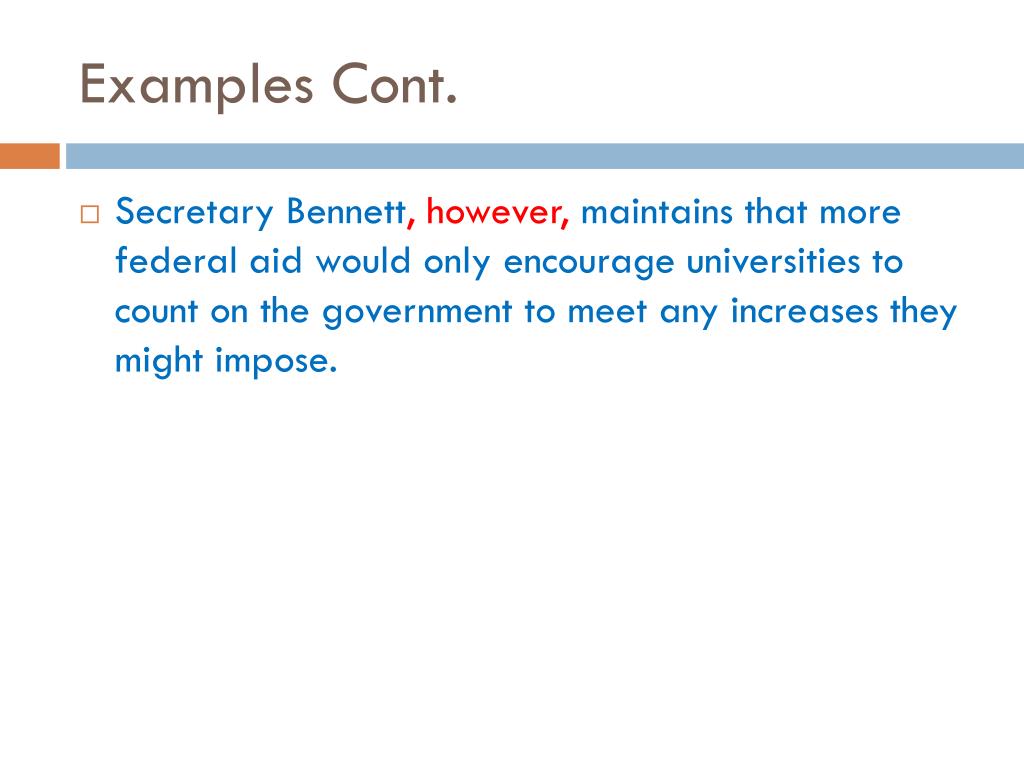 Examples Cont.

□ Secretary Bennett, however, maintains that more federal aid would only encourage universities to count on the government to meet any increases they might impose.